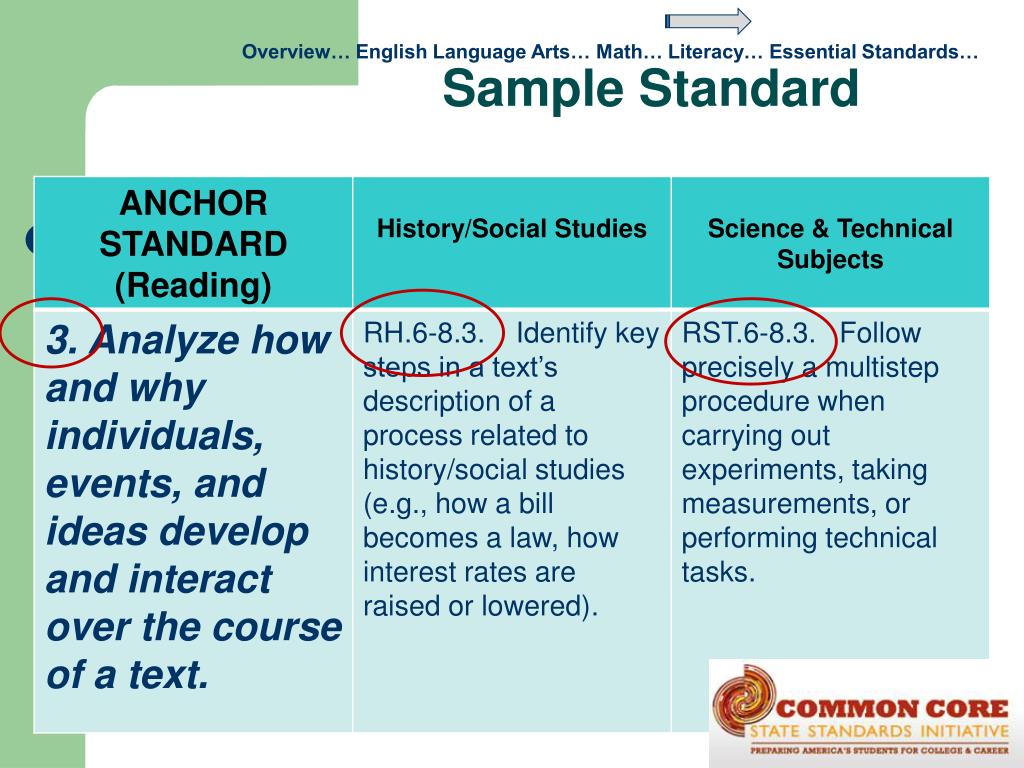 Overview… English Language Arts… Math… Literacy… Essential Standards…

Sample Standard

| ANCHOR STANDARD (Reading) | History/Social Studies | Science & Technical Subjects |
|---|---|---|
| 3. Analyze how and why individuals, events, and ideas develop and interact over the course of a text. | RH.6-8.3. Identify key steps in a text's description of a process related to history/social studies (e.g., how a bill becomes a law, how interest rates are raised or lowered). | RST.6-8.3. Follow precisely a multistep procedure when carrying out experiments, taking measurements, or performing technical tasks. |

COMMON CORE
STATE STANDARDS INITIATIVE
PREPARING AMERICA'S STUDENTS FOR COLLEGE & CAREER